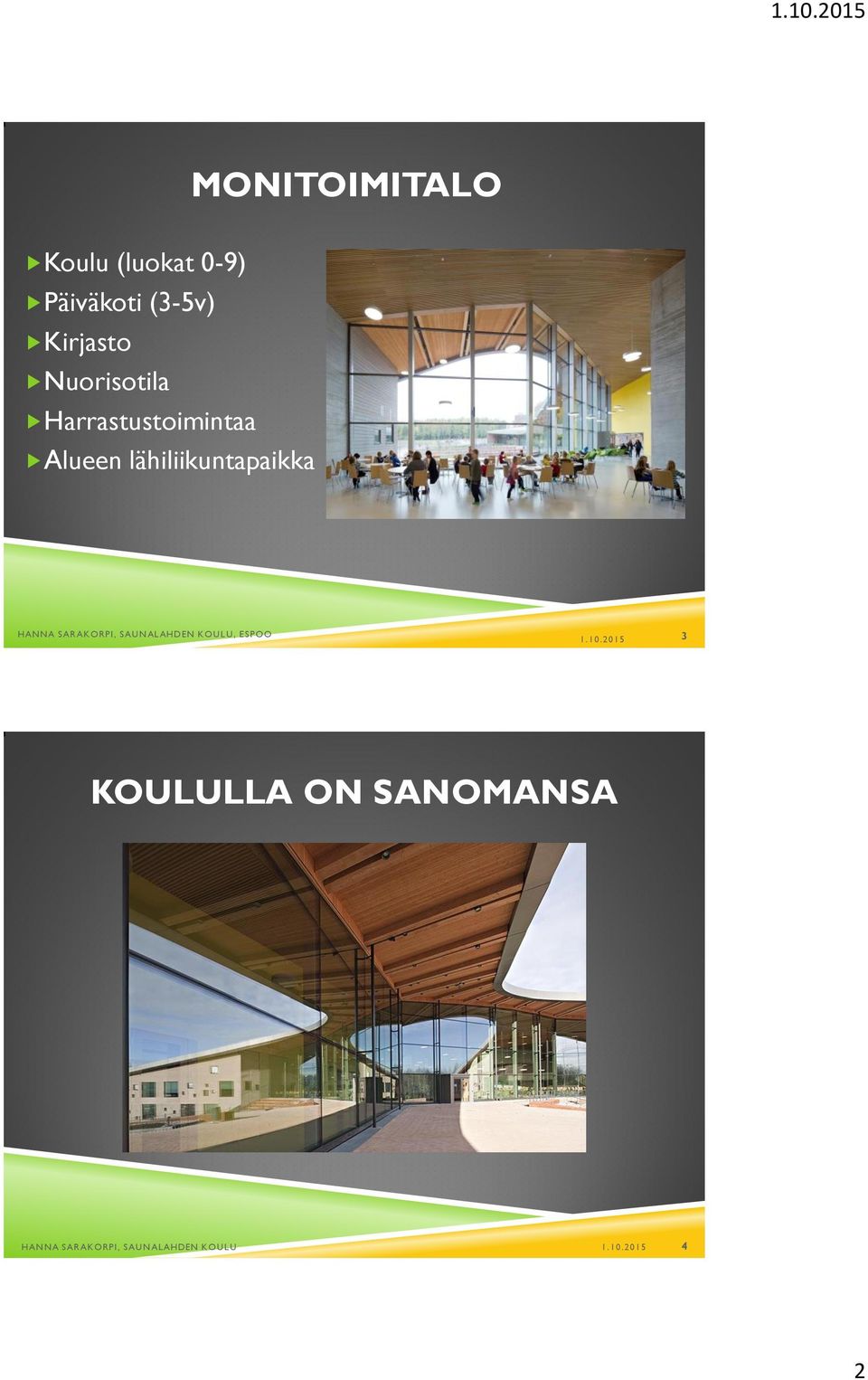 1.10.2015

MONITOIMITALO

Koulu (luokat 0-9)
Päiväkoti (3-5v)
Kirjasto
Nuorisotila
Harrastustoimintaa
Alueen lähiliikuntapaikka

HANNA SARAKORPI, SAUNALAHDEN KOULU, ESPOO 1.10.2015 3

KOULULLA ON SANOMANSA

HANNA SARAKORPI, SAUNALAHDEN KOULU 1.10.2015 4

2